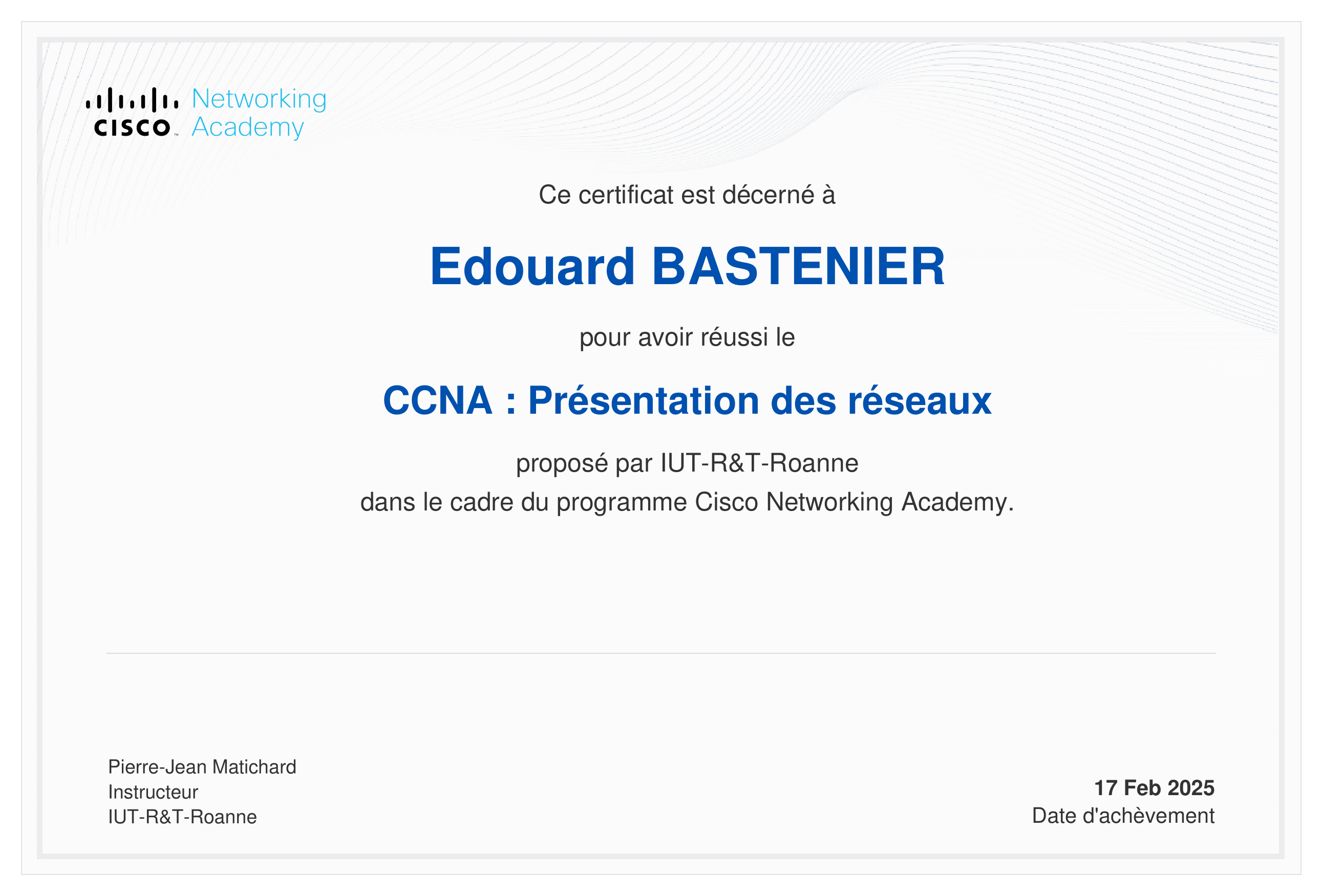 CISCO Networking Academy

Ce certificat est décerné à

Edouard BASTENIER

pour avoir réussi le

CCNA : Présentation des réseaux

proposé par IUT-R&T-Roanne
dans le cadre du programme Cisco Networking Academy.

Pierre-Jean Matichard
Instructeur
IUT-R&T-Roanne

17 Feb 2025
Date d'achèvement